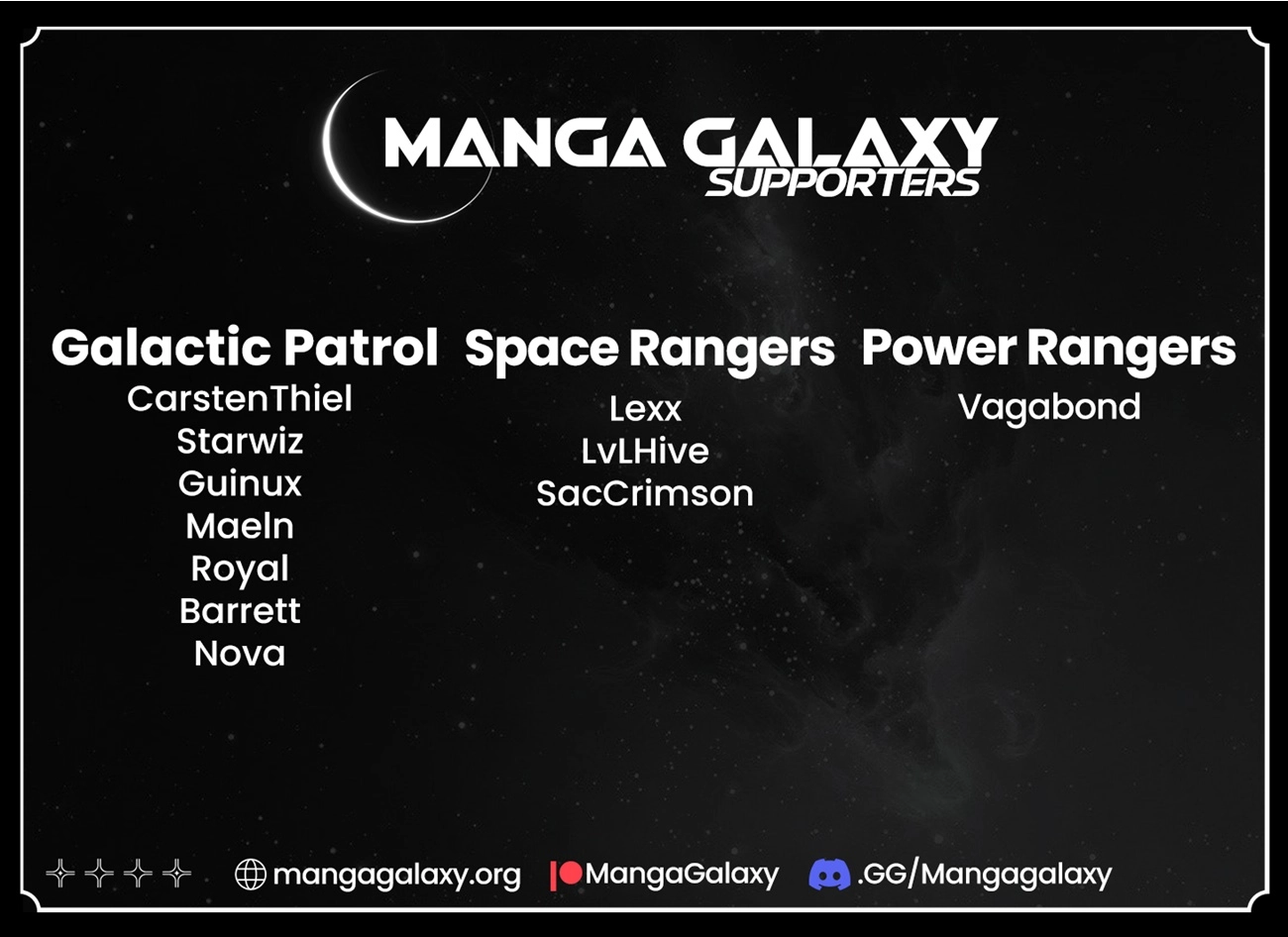 MANGA GALAXY
SUPPORTERS

Galactic Patrol
CarstenThiel
Starwiz
Guinux
Maeln
Royal
Barrett
Nova

Space Rangers
Lexx
LvLHive
SacCrimson

Power Rangers
Vagabond

mangagalaxy.org MangaGalaxy .GG/Mangagalaxy